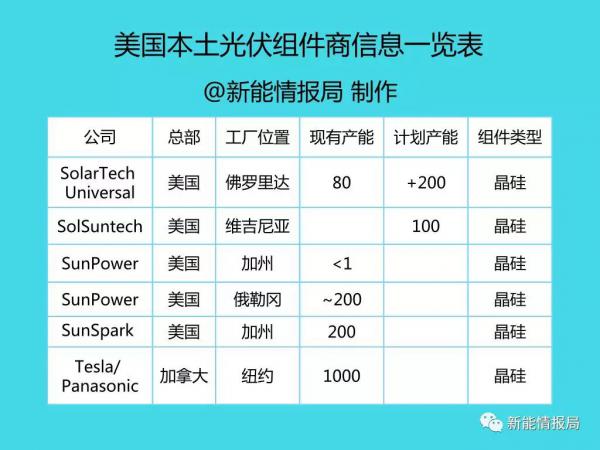 美国本土光伏组件商信息一览表

@新能情报局 制作

| 公司 | 总部 | 工厂位置 | 现有产能 | 计划产能 | 组件类型 |
|---|---|---|---|---|---|
| SolarTech Universal | 美国 | 佛罗里达 | 80 | +200 | 晶硅 |
| SolSuntech | 美国 | 维吉尼亚 | | 100 | 晶硅 |
| SunPower | 美国 | 加州 | <1 | | 晶硅 |
| SunPower | 美国 | 俄勒冈 | ~200 | | 晶硅 |
| SunSpark | 美国 | 加州 | 200 | | 晶硅 |
| Tesla/ Panasonic | 加拿大 | 纽约 | 1000 | | 晶硅 |

新能情报局